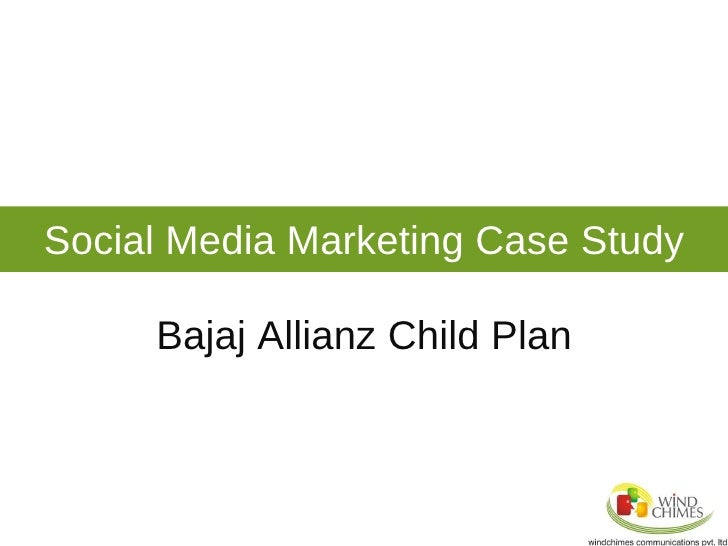 Social Media Marketing Case Study

Bajaj Allianz Child Plan

WIND CHIMES
windchimes communications pvt. ltd